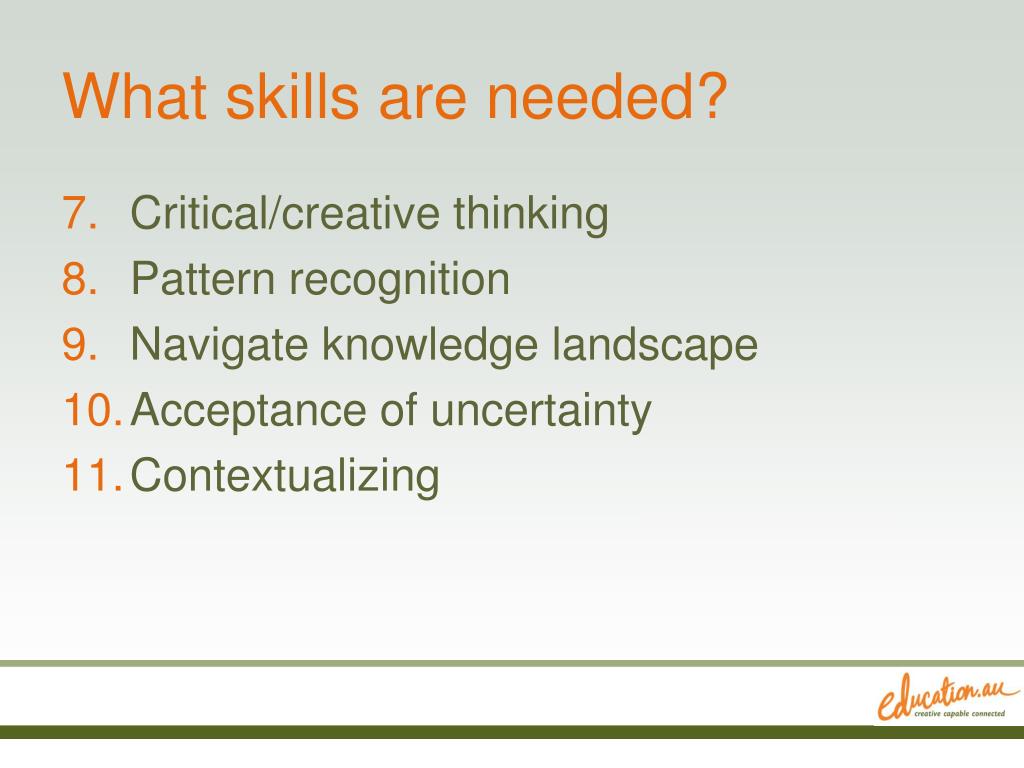 What skills are needed?

7. Critical/creative thinking
8. Pattern recognition
9. Navigate knowledge landscape
10. Acceptance of uncertainty
11. Contextualizing

education.au
creative capable connected